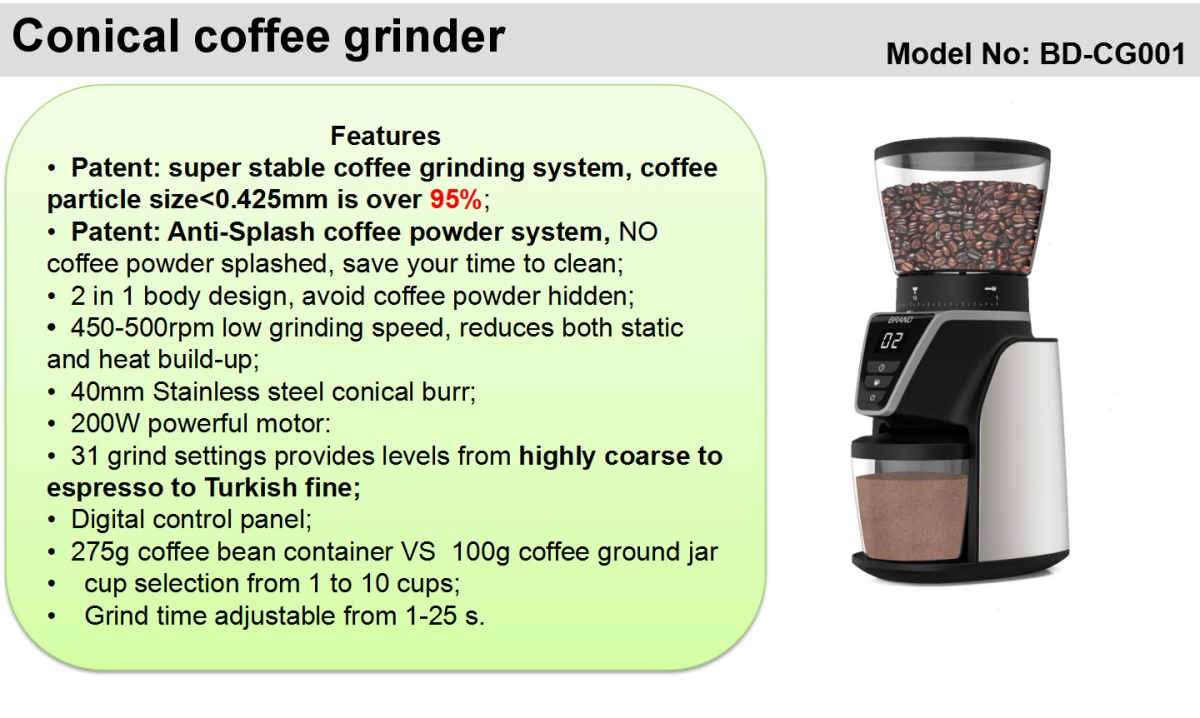 Conical coffee grinder

Model No: BD-CG001

Features

• Patent: super stable coffee grinding system, coffee particle size<0.425mm is over 95%;

• Patent: Anti-Splash coffee powder system, NO coffee powder splashed, save your time to clean;

• 2 in 1 body design, avoid coffee powder hidden;

• 450-500rpm low grinding speed, reduces both static and heat build-up;

• 40mm Stainless steel conical burr;

• 200W powerful motor:

• 31 grind settings provides levels from highly coarse to espresso to Turkish fine;

• Digital control panel;

• 275g coffee bean container VS 100g coffee ground jar

• cup selection from 1 to 10 cups;

• Grind time adjustable from 1-25 s.

BRAND

02